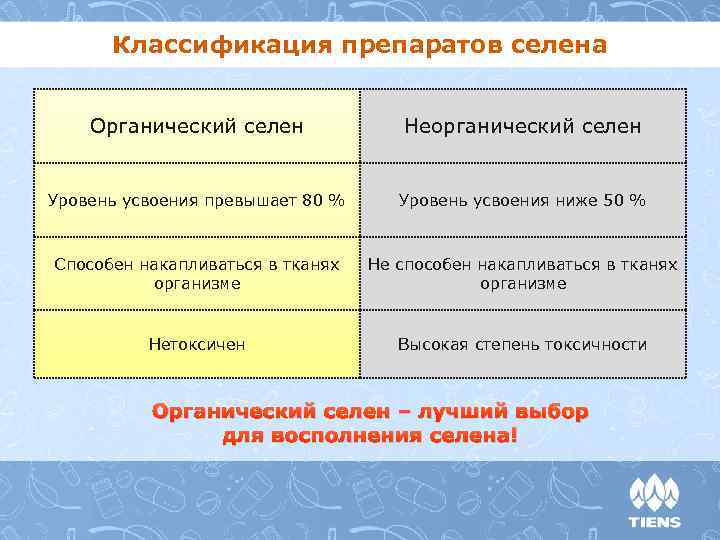 Классификация препаратов селена

| Органический селен | Неорганический селен |
|---|---|
| Уровень усвоения превышает 80 % | Уровень усвоения ниже 50 % |
| Способен накапливаться в тканях организме | Не способен накапливаться в тканях организме |
| Нетоксичен | Высокая степень токсичности |

Органический селен – лучший выбор для восполнения селена!

TIENS